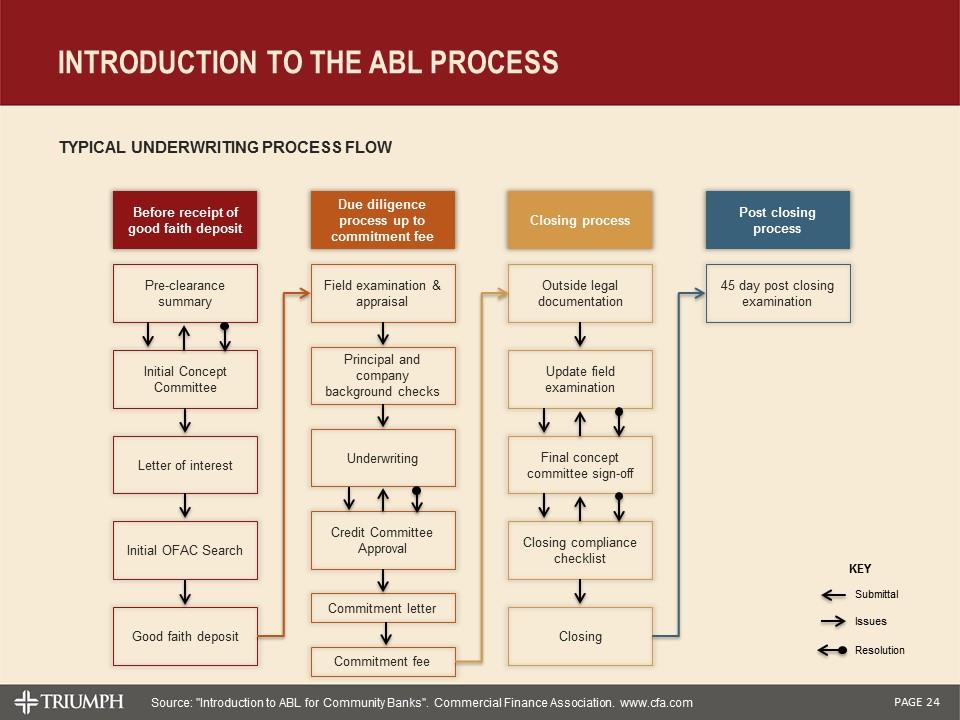 INTRODUCTION TO THE ABL PROCESS

TYPICAL UNDERWRITING PROCESS FLOW

Before receipt of good faith deposit

Pre-clearance summary

Initial Concept Committee

Letter of interest

Initial OFAC Search

Good faith deposit

Due diligence process up to commitment fee

Field examination & appraisal

Principal and company background checks

Underwriting

Credit Committee Approval

Commitment letter

Commitment fee

Closing process

Outside legal documentation

Update field examination

Final concept committee sign-off

Closing compliance checklist

Closing

Post closing process

45 day post closing examination

KEY

Submittal

Issues

Resolution

TRIUMPH

Source: "Introduction to ABL for Community Banks". Commercial Finance Association. www.cfa.com

PAGE 24